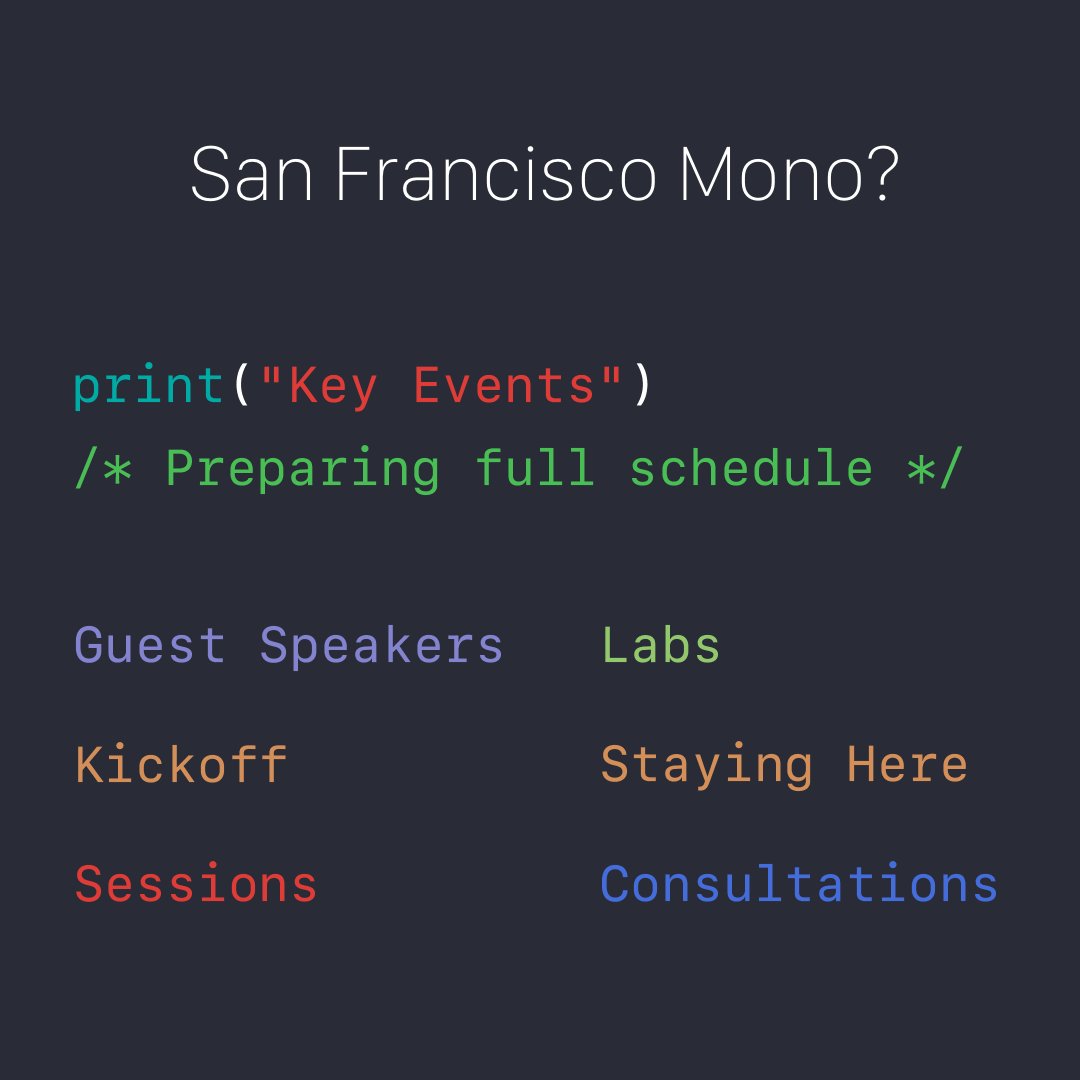 San Francisco Mono?

print("Key Events")
/* Preparing full schedule */

Guest Speakers

Kickoff

Sessions

Labs

Staying Here

Consultations